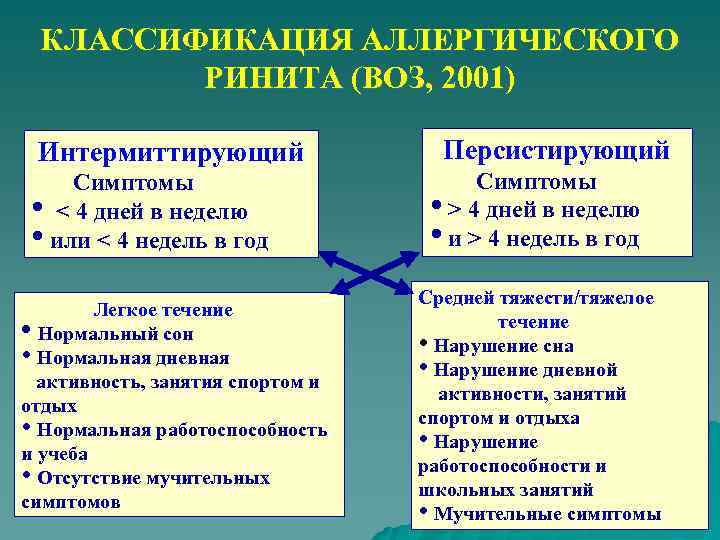 КЛАССИФИКАЦИЯ АЛЛЕРГИЧЕСКОГО РИНИТА (ВОЗ, 2001)

Интермиттирующий
Симптомы
• < 4 дней в неделю
• или < 4 недель в год

Персистирующий
Симптомы
• > 4 дней в неделю
• и > 4 недель в год

Легкое течение
• Нормальный сон
• Нормальная дневная активность, занятия спортом и отдых
• Нормальная работоспособность и учеба
• Отсутствие мучительных симптомов

Средней тяжести/тяжелое течение
• Нарушение сна
• Нарушение дневной активности, занятий спортом и отдыха
• Нарушение работоспособности и школьных занятий
• Мучительные симптомы